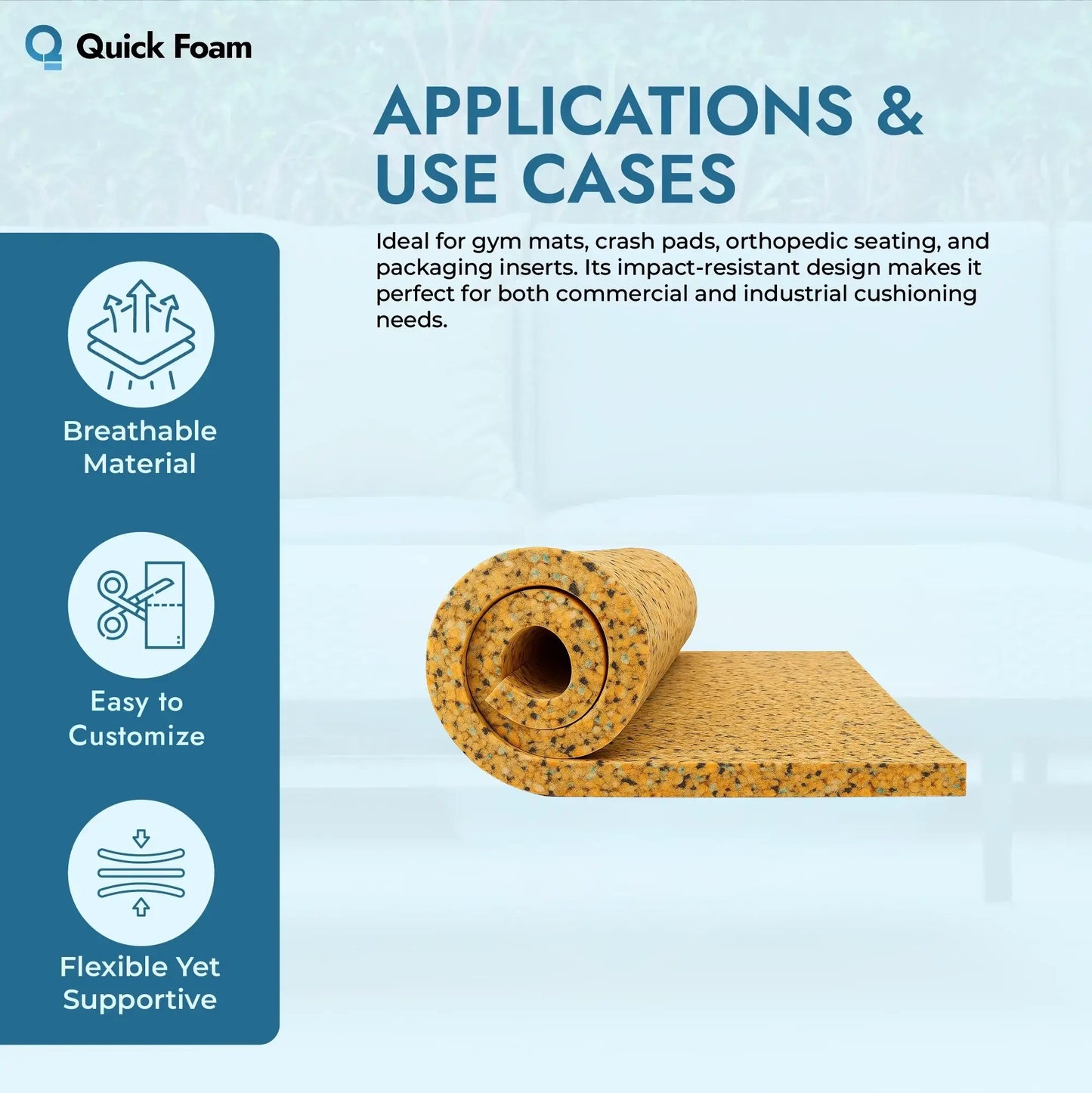 Quick Foam

APPLICATIONS & USE CASES

Ideal for gym mats, crash pads, orthopedic seating, and packaging inserts. Its impact-resistant design makes it perfect for both commercial and industrial cushioning needs.

Breathable Material

Easy to Customize

Flexible Yet Supportive